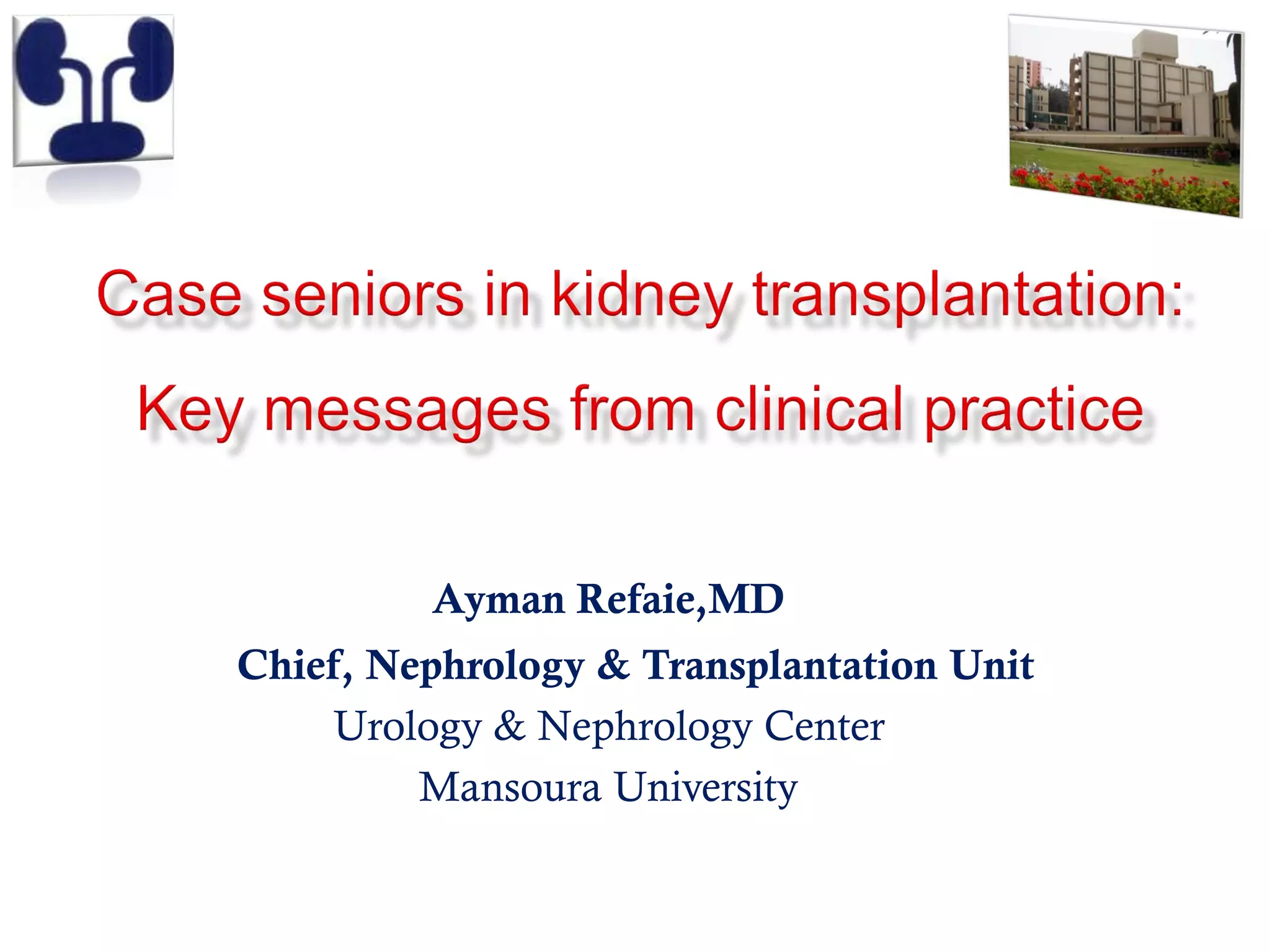 Case seniors in kidney transplantation:

Key messages from clinical practice

Ayman Refaie,MD

Chief, Nephrology & Transplantation Unit

Urology & Nephrology Center

Mansoura University